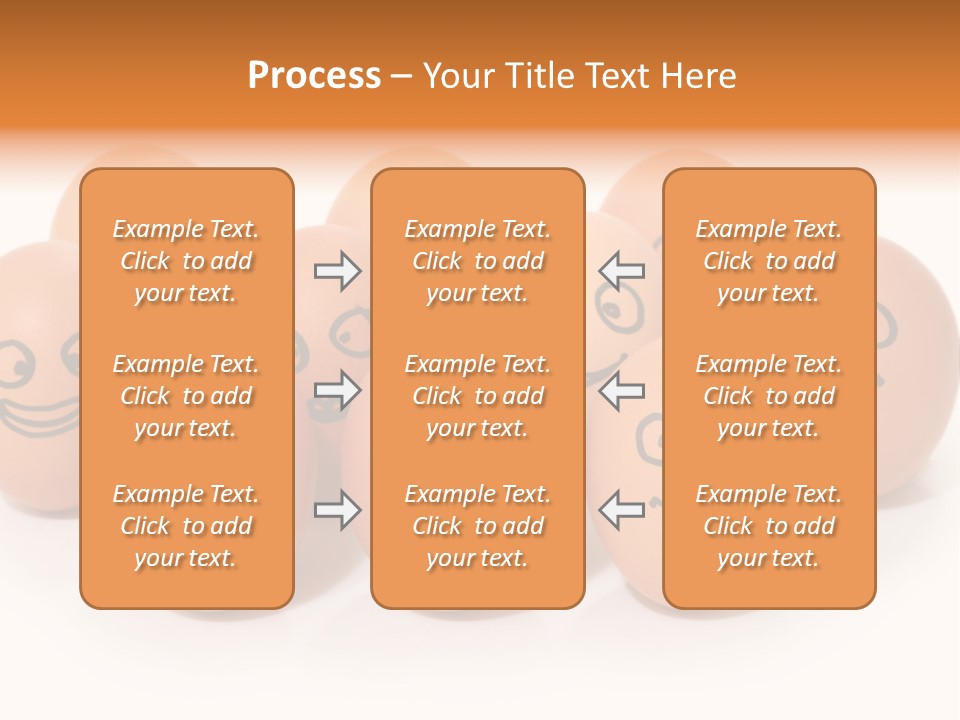 Process – Your Title Text Here

Example Text. Click to add your text.

Example Text. Click to add your text.

Example Text. Click to add your text.

Example Text. Click to add your text.

Example Text. Click to add your text.

Example Text. Click to add your text.

Example Text. Click to add your text.

Example Text. Click to add your text.

Example Text. Click to add your text.